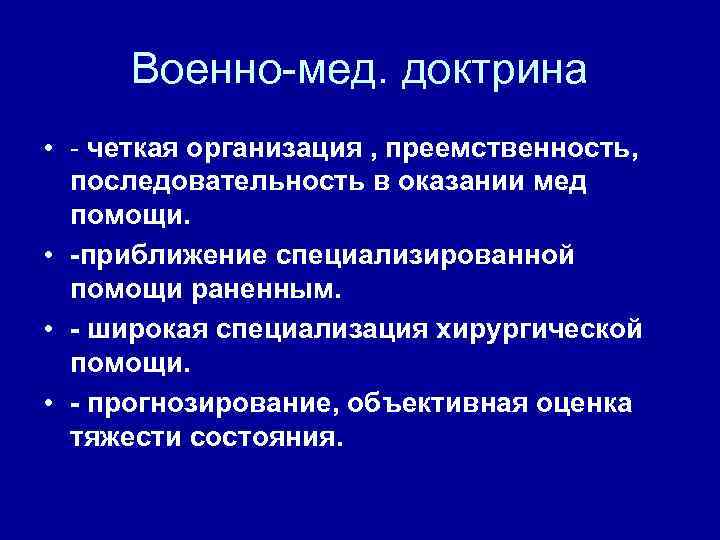 Военно-мед. доктрина

• - четкая организация , преемственность, последовательность в оказании мед помощи.
• -приближение специализированной помощи раненным.
• - широкая специализация хирургической помощи.
• - прогнозирование, объективная оценка тяжести состояния.